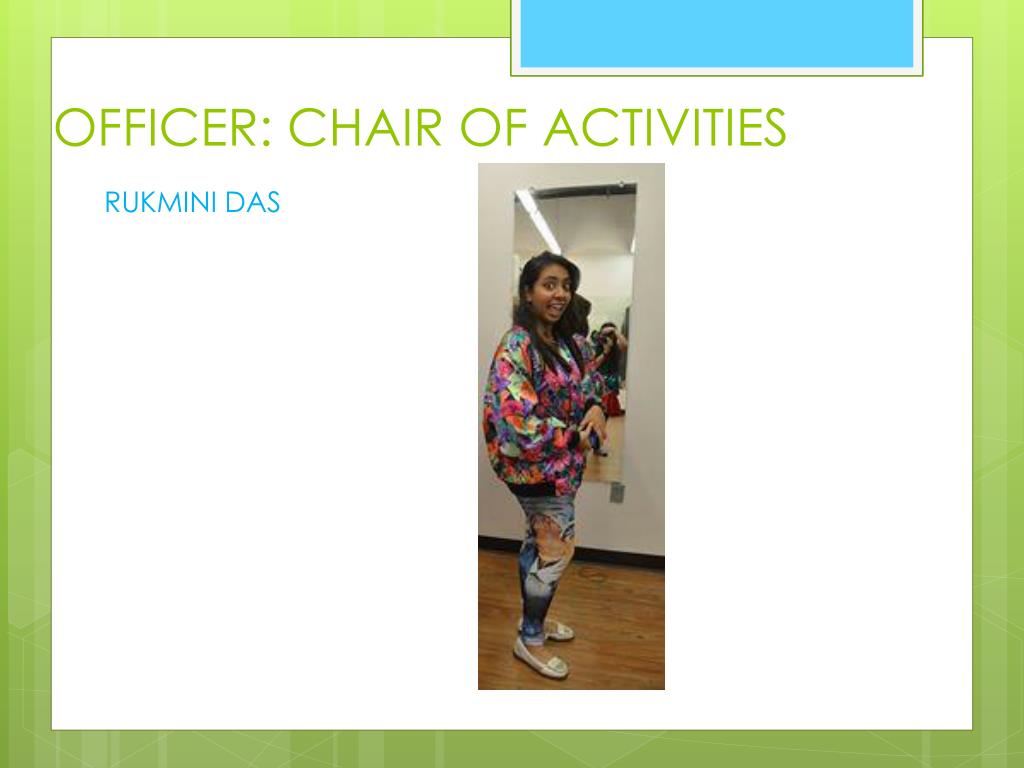 OFFICER: CHAIR OF ACTIVITIES

RUKMINI DAS